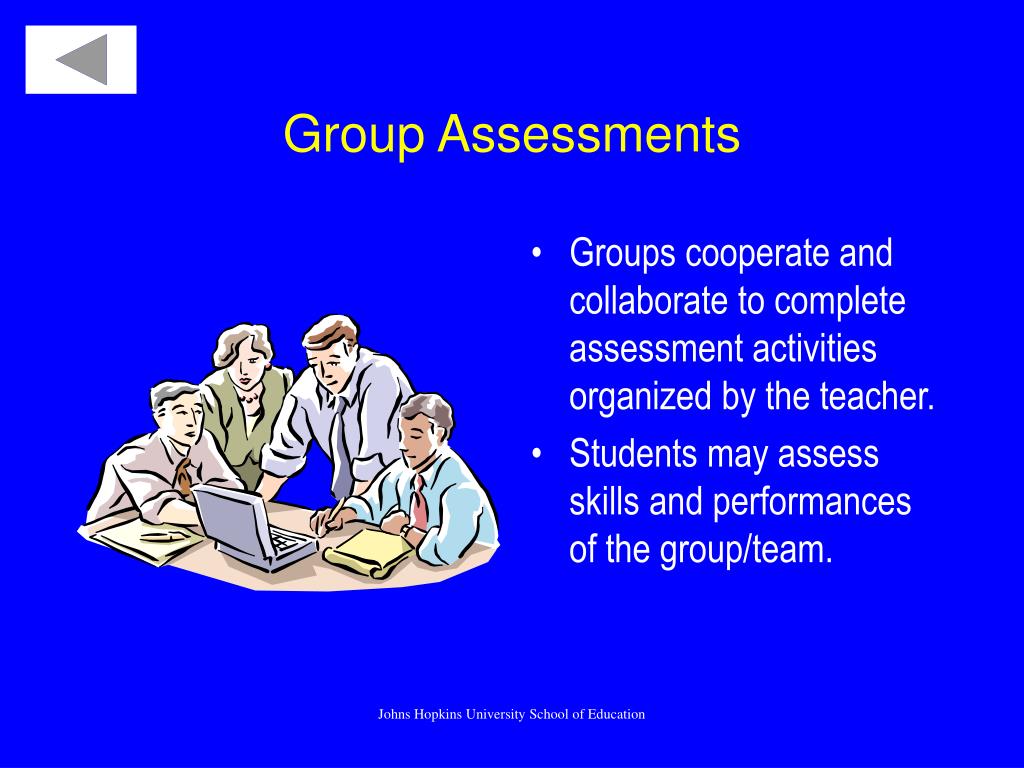 Group Assessments

• Groups cooperate and collaborate to complete assessment activities organized by the teacher.
• Students may assess skills and performances of the group/team.

Johns Hopkins University School of Education